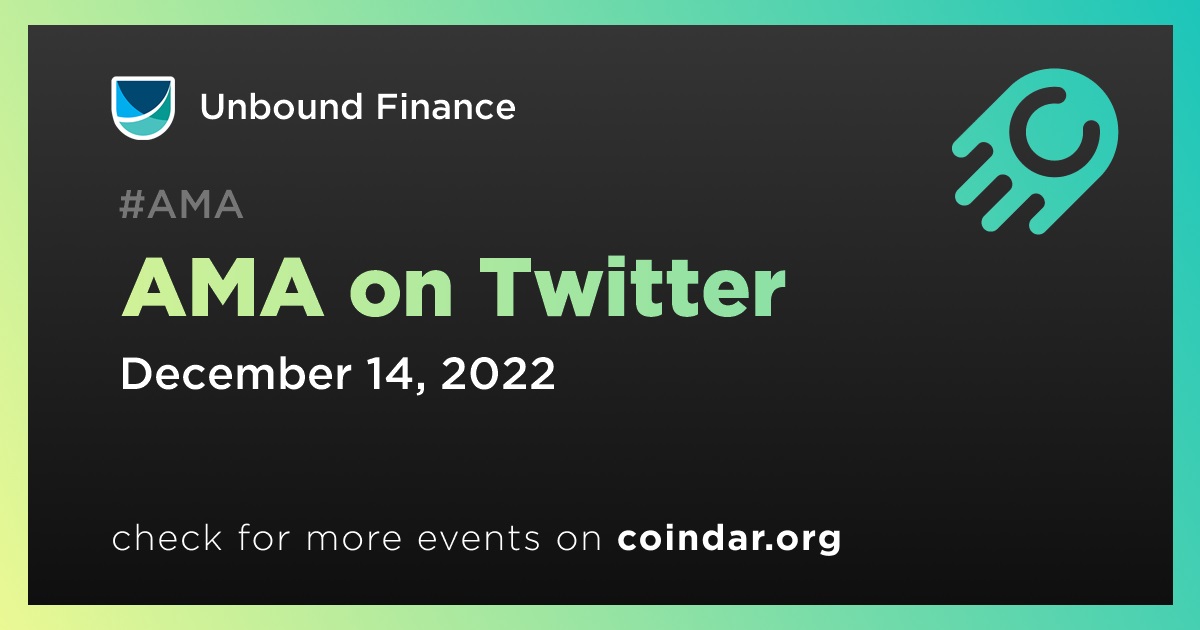 Unbound Finance

#AMA

AMA on Twitter

December 14, 2022

check for more events on coindar.org